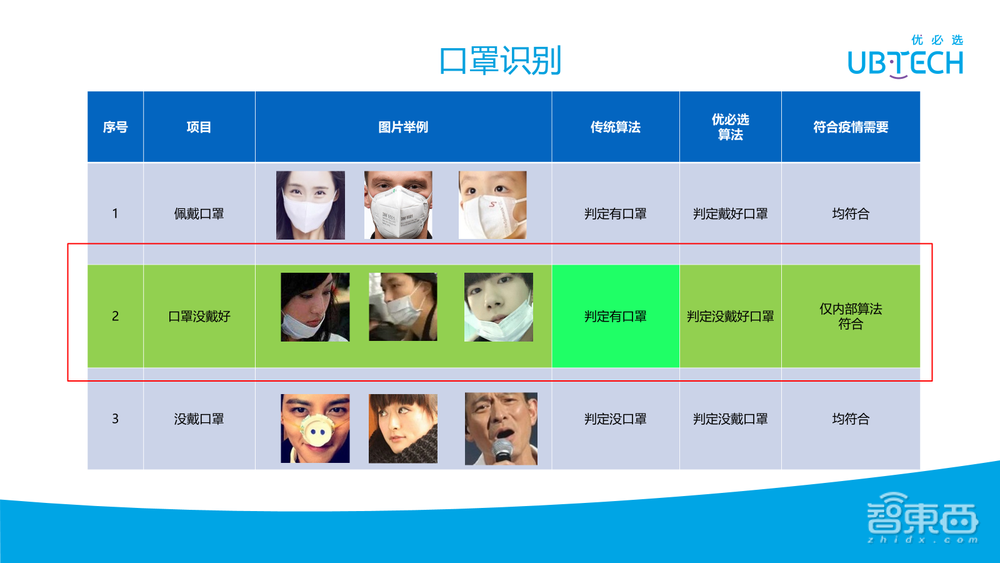 口罩识别

优必选
UBTECH

| 序号 | 项目 | 图片举例 | 传统算法 | 优必选算法 | 符合疫情需要 |
|---|---|---|---|---|---|
| 1 | 佩戴口罩 | | 判定有口罩 | 判定戴好口罩 | 均符合 |
| 2 | 口罩没戴好 | | 判定有口罩 | 判定没戴好口罩 | 仅内部算法符合 |
| 3 | 没戴口罩 | | 判定没口罩 | 判定没戴口罩 | 均符合 |

智東西
zhidx.com